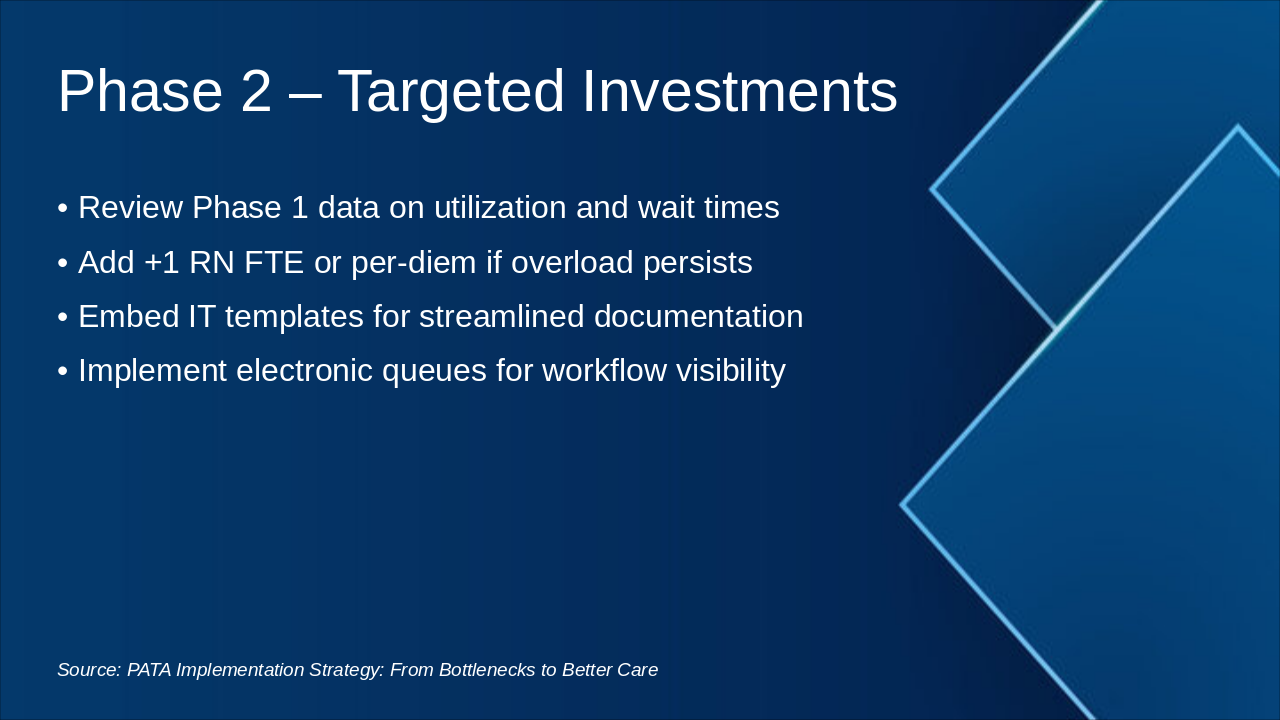 Phase 2 – Targeted Investments

• Review Phase 1 data on utilization and wait times
• Add +1 RN FTE or per-diem if overload persists
• Embed IT templates for streamlined documentation
• Implement electronic queues for workflow visibility

Source: PATA Implementation Strategy: From Bottlenecks to Better Care